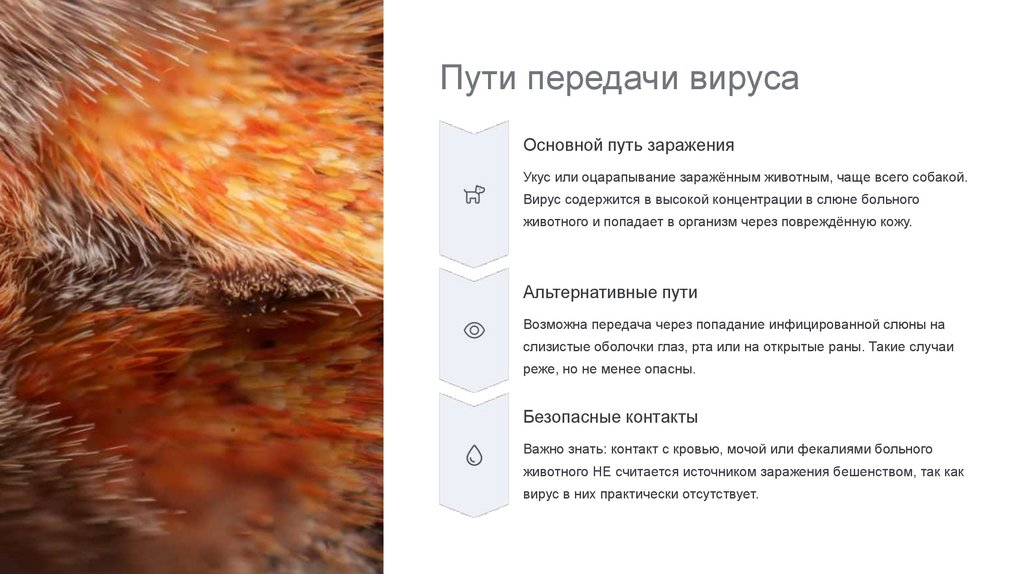 Пути передачи вируса

Основной путь заражения

Укус или оцарапывание заражённым животным, чаще всего собакой. Вирус содержится в высокой концентрации в слюне больного животного и попадает в организм через повреждённую кожу.

Альтернативные пути

Возможна передача через попадание инфицированной слюны на слизистые оболочки глаз, рта или на открытые раны. Такие случаи реже, но не менее опасны.

Безопасные контакты

Важно знать: контакт с кровью, мочой или фекалиями больного животного НЕ считается источником заражения бешенством, так как вирус в них практически отсутствует.